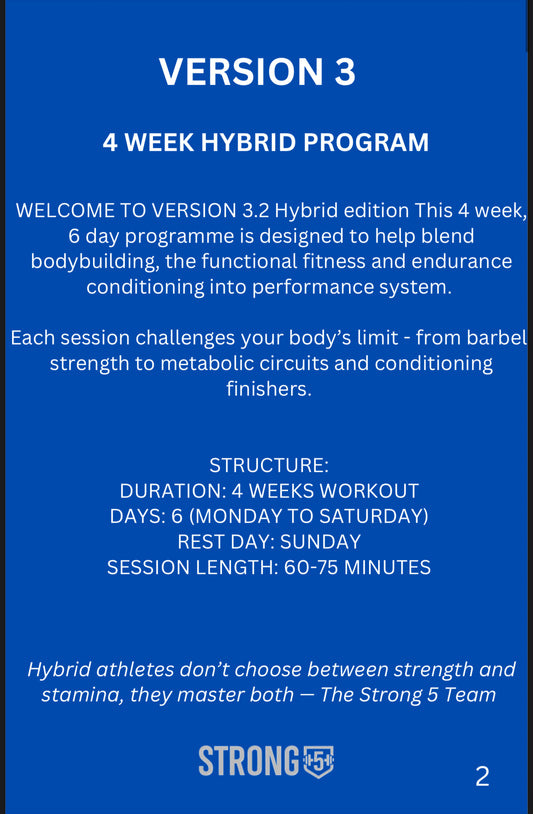 VERSION 3

4 WEEK HYBRID PROGRAM

WELCOME TO VERSION 3.2 Hybrid edition This 4 week, 6 day programme is designed to help blend bodybuilding, the functional fitness and endurance conditioning into performance system.

Each session challenges your body's limit - from barbel strength to metabolic circuits and conditioning finishers.

STRUCTURE:
DURATION: 4 WEEKS WORKOUT
DAYS: 6 (MONDAY TO SATURDAY)
REST DAY: SUNDAY
SESSION LENGTH: 60-75 MINUTES

Hybrid athletes don't choose between strength and stamina, they master both — The Strong 5 Team

STRONG 5

2